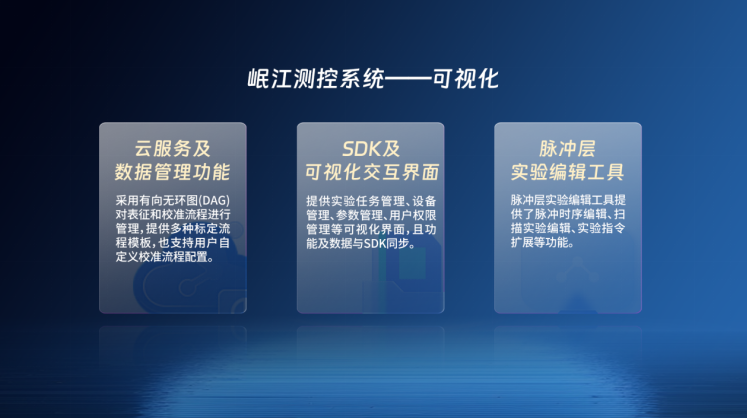 岷江测控系统——可视化

云服务及
数据管理功能

采用有向无环图(DAG)对表征和校准流程进行管理，提供多种标定流程模板，也支持用户自定义校准流程配置。

SDK及
可视化交互界面

提供实验任务管理、设备管理、参数管理、用户权限管理等可视化界面，且功能及数据与SDK同步。

脉冲层
实验编辑工具

脉冲层实验编辑工具提供了脉冲时序编辑、扫描实验编辑、实验指令扩展等功能。